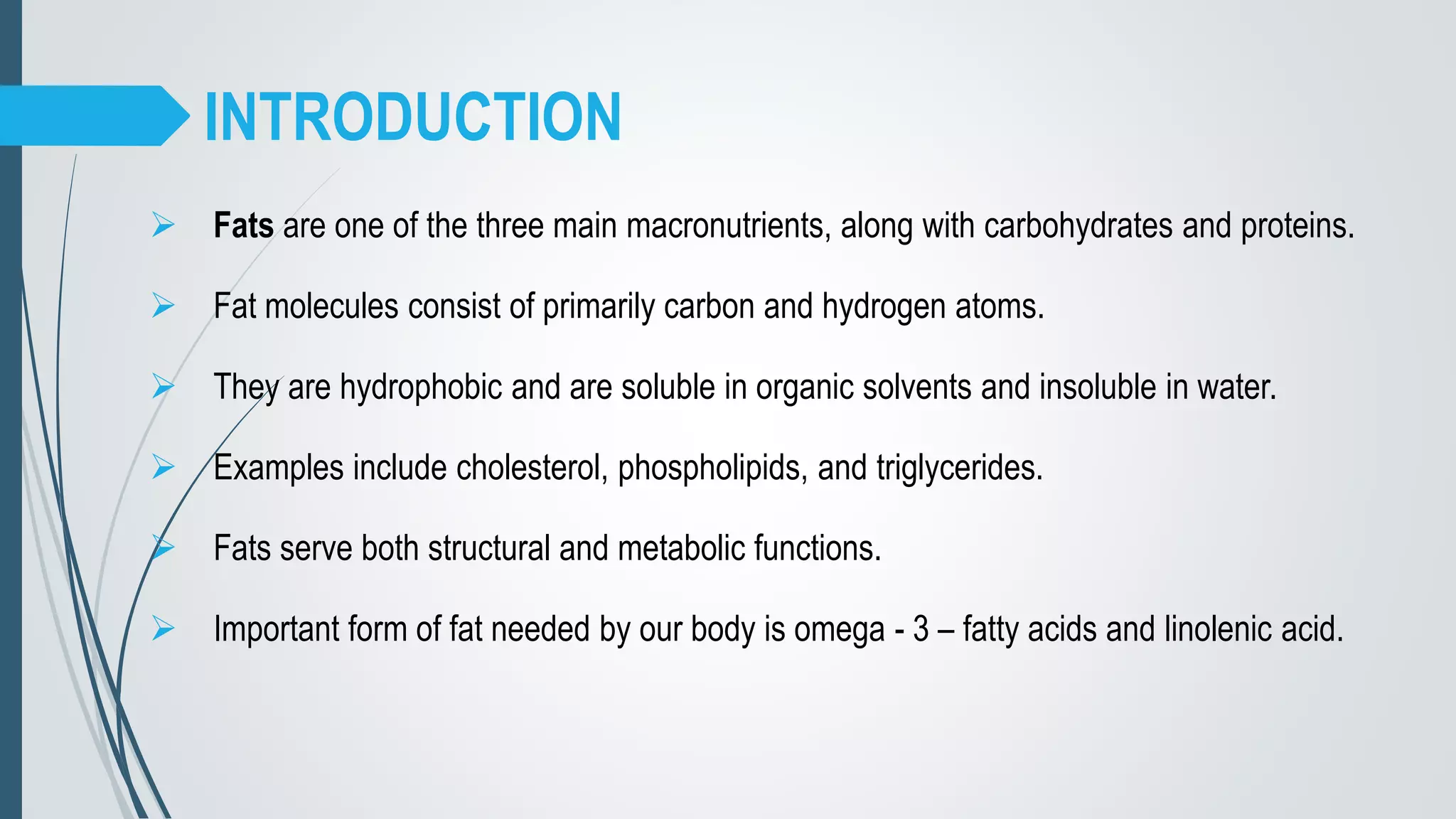 INTRODUCTION

➢ Fats are one of the three main macronutrients, along with carbohydrates and proteins.

➢ Fat molecules consist of primarily carbon and hydrogen atoms.

➢ They are hydrophobic and are soluble in organic solvents and insoluble in water.

➢ Examples include cholesterol, phospholipids, and triglycerides.

➢ Fats serve both structural and metabolic functions.

➢ Important form of fat needed by our body is omega - 3 – fatty acids and linolenic acid.